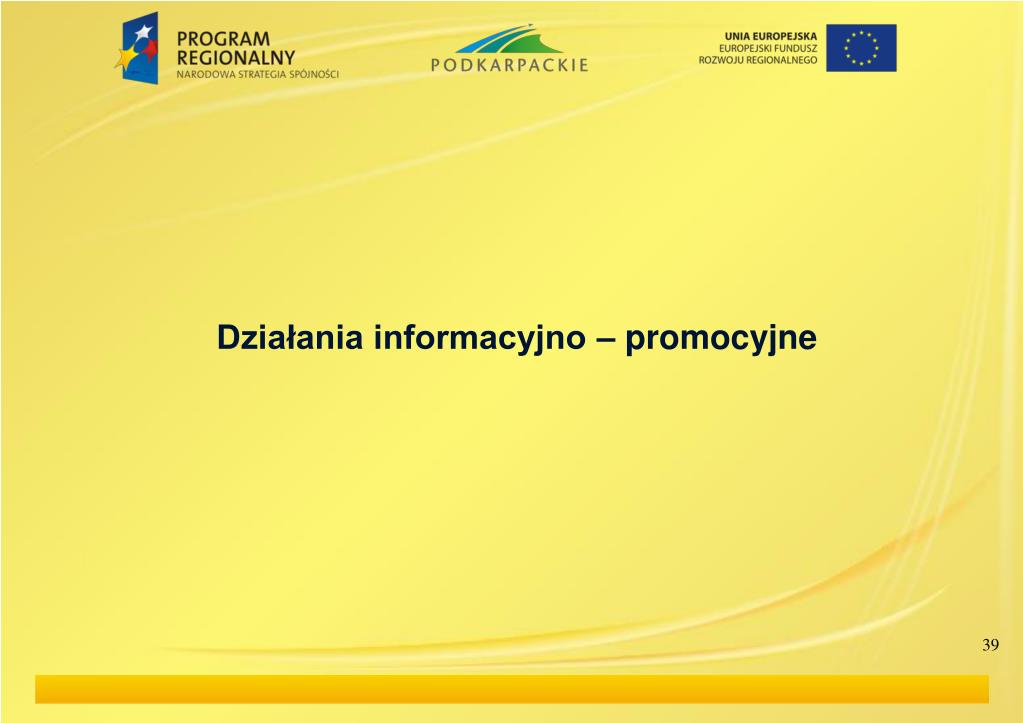 PROGRAM REGIONALNY
NARODOWA STRATEGIA SPÓJNOŚCI

PODKARPACKIE

UNIA EUROPEJSKA
EUROPEJSKI FUNDUSZ ROZWOJU REGIONALNEGO

Działania informacyjno – promocyjne

39